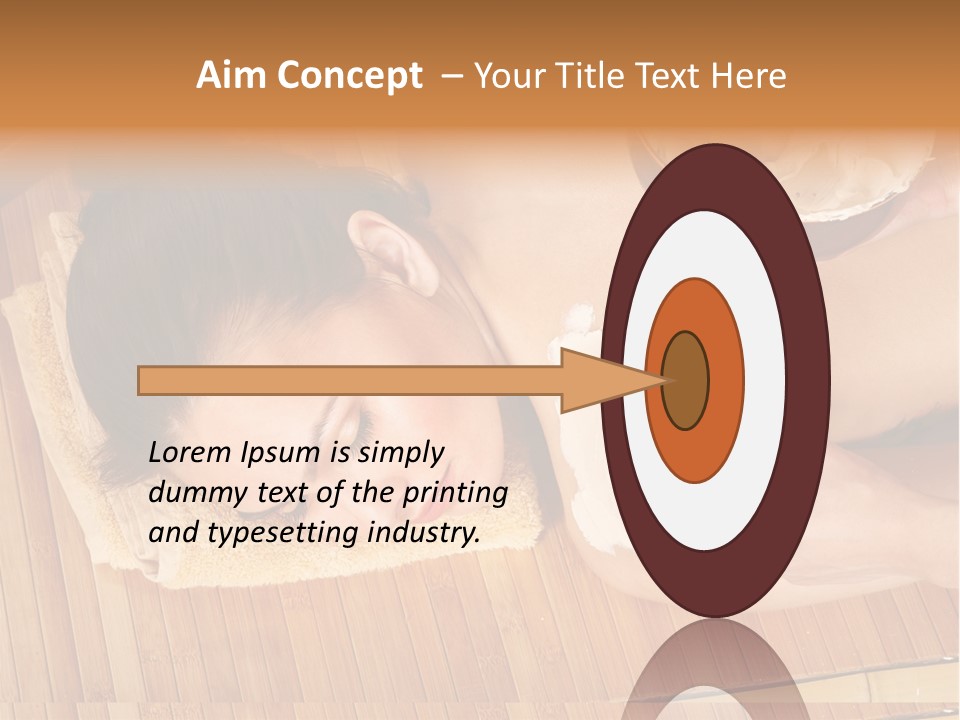 Aim Concept – Your Title Text Here

Lorem Ipsum is simply dummy text of the printing and typesetting industry.